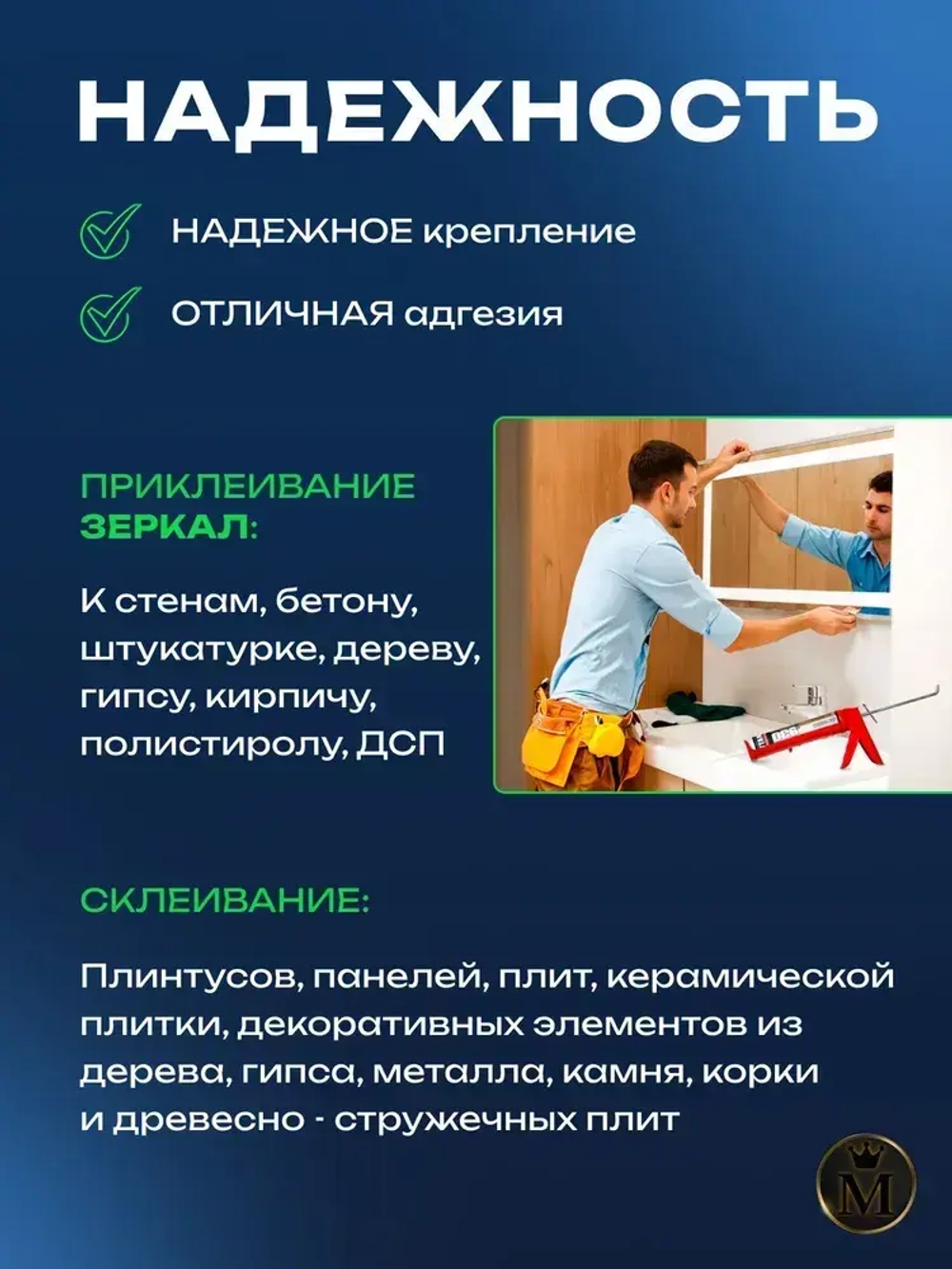 НАДЕЖНОСТЬ

НАДЕЖНОЕ крепление

ОТЛИЧНАЯ адгезия

ПРИКЛЕИВАНИЕ ЗЕРКАЛ:

К стенам, бетону, штукатурке, дереву, гипсу, кирпичу, полистиролу, ДСП

СКЛЕИВАНИЕ:

Плинтусов, панелей, плит, керамической плитки, декоративных элементов из дерева, гипса, металла, камня, корки и древесно - стружечных плит

M